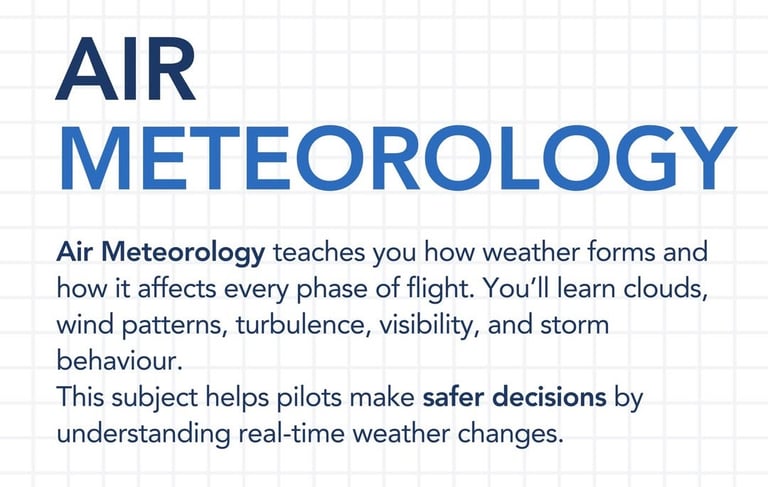 AIR
METEOROLOGY

Air Meteorology teaches you how weather forms and how it affects every phase of flight. You'll learn clouds, wind patterns, turbulence, visibility, and storm behaviour.
This subject helps pilots make safer decisions by understanding real-time weather changes.